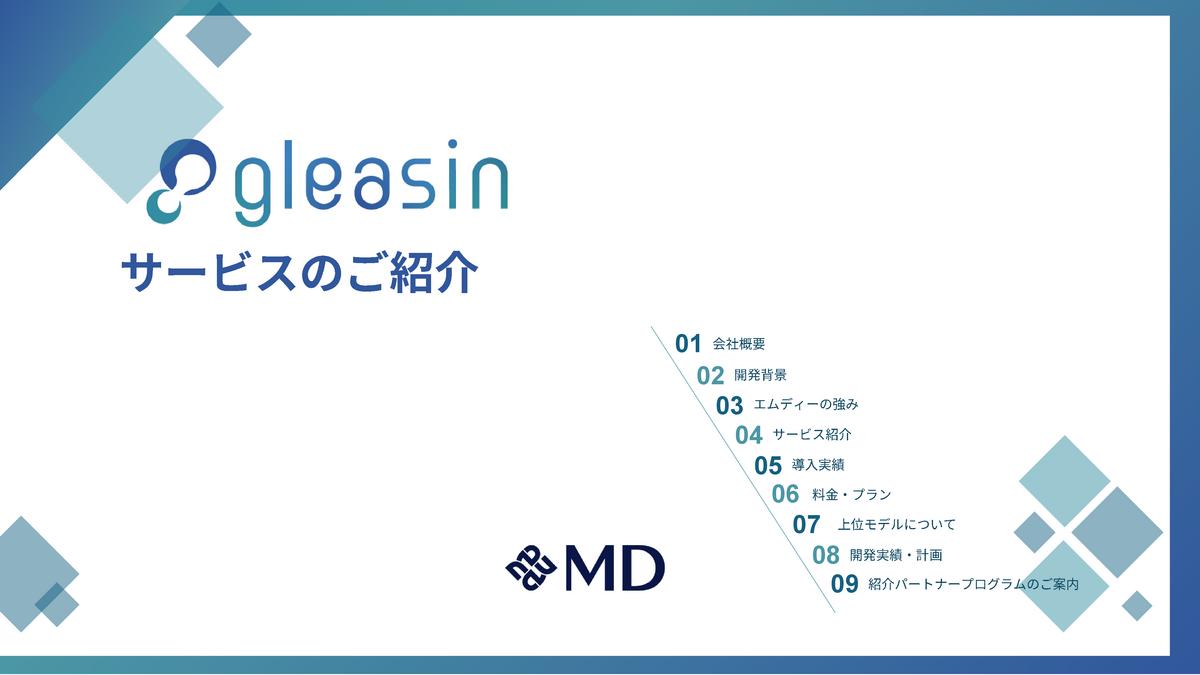 gleasin

サービスのご紹介

01 会社概要
02 開発背景
03 エムディーの強み
04 サービス紹介
05 導入実績
06 料金・プラン
07 上位モデルについて
08 開発実績・計画
09 紹介パートナープログラムのご案内

MD